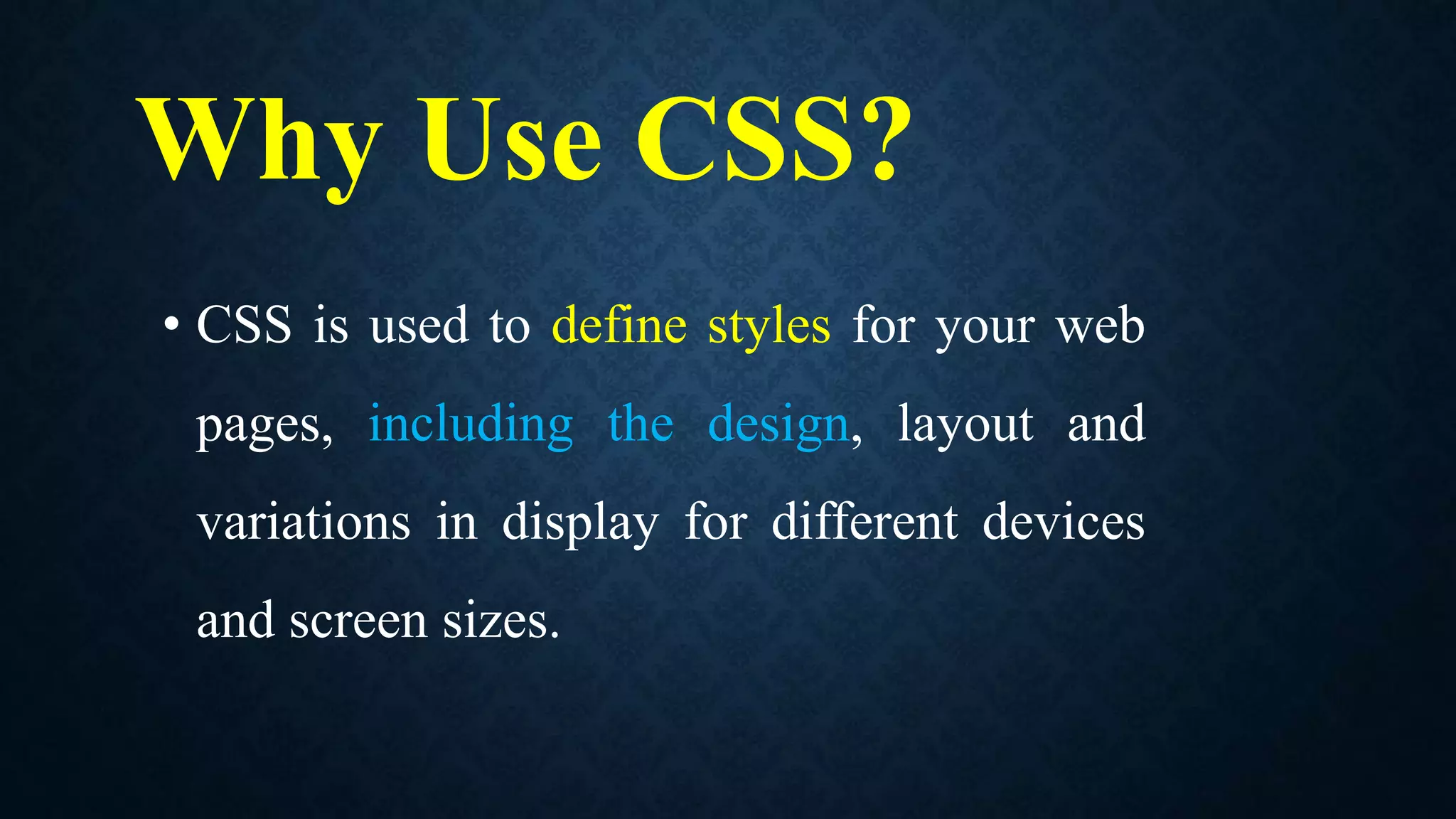 Why Use CSS?

• CSS is used to define styles for your web pages, including the design, layout and variations in display for different devices and screen sizes.